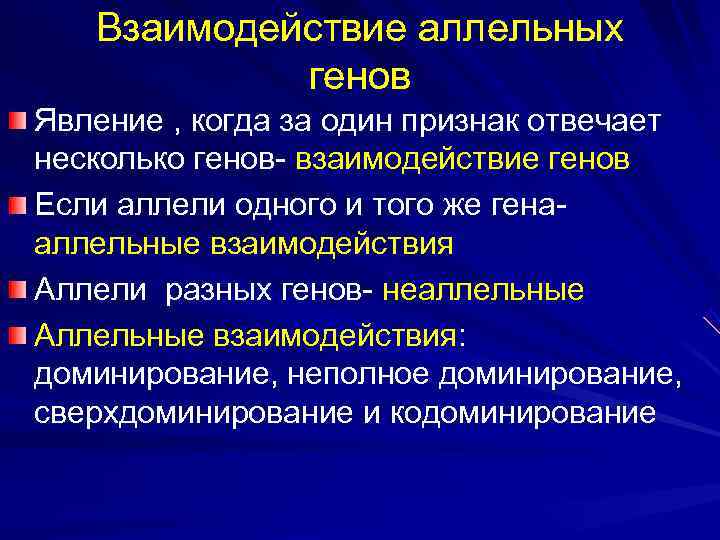 Взаимодействие аллельных генов

Явление , когда за один признак отвечает несколько генов- взаимодействие генов

Если аллели одного и того же гена- аллельные взаимодействия

Аллели разных генов- неаллельные

Аллельные взаимодействия: доминирование, неполное доминирование, сверхдоминирование и кодоминирование